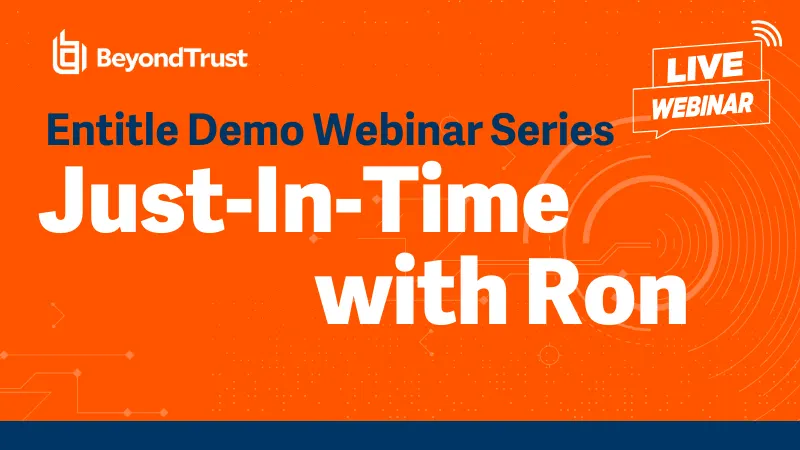 BeyondTrust

LIVE
WEBINAR

Entitle Demo Webinar Series

Just-In-Time with Ron